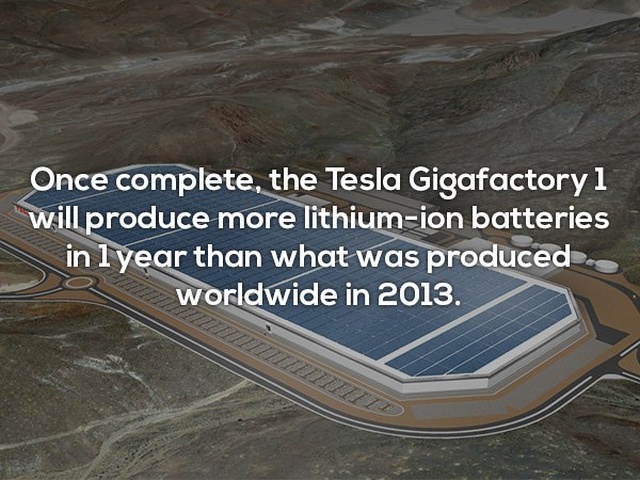 Once complete, the Tesla Gigafactory 1 will produce more lithium-ion batteries in 1 year than what was produced worldwide in 2013.